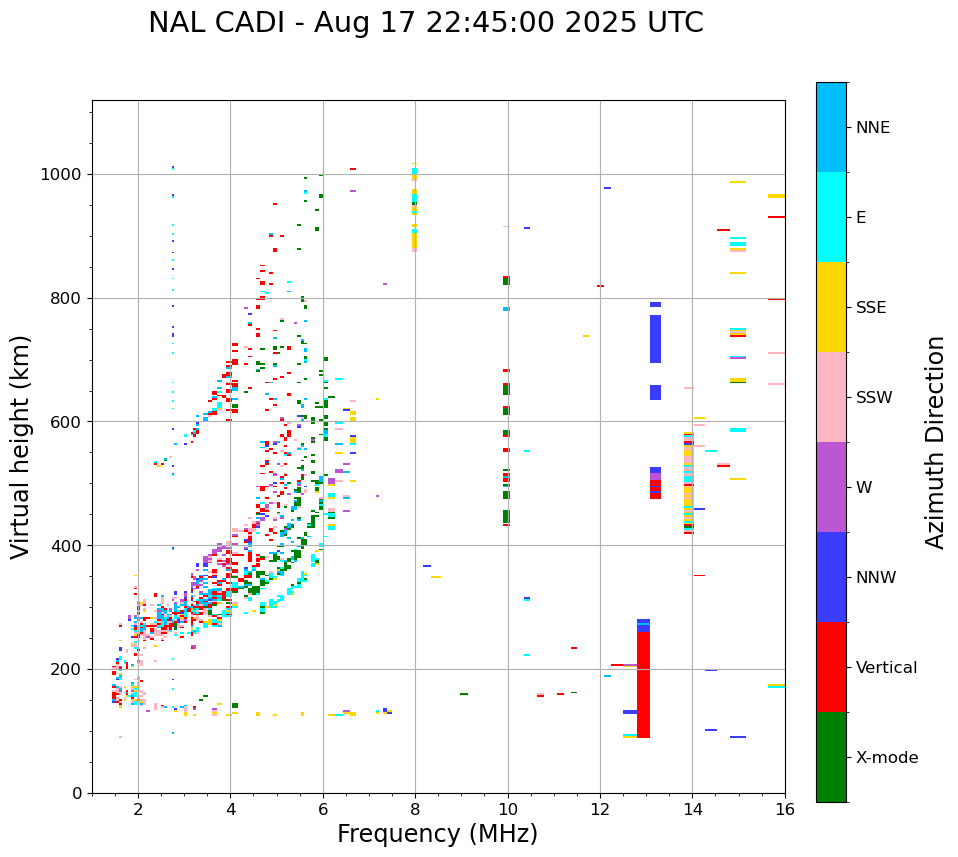 NAL CADI - Aug 17 22:45:00 2025 UTC

Virtual height (km)

1000
800
600
400
200
0

2
4
6
8
10
12
14
16

Frequency (MHz)

NNE
E
SSE
SSW
W
NNW
Vertical
X-mode

Azimuth Direction